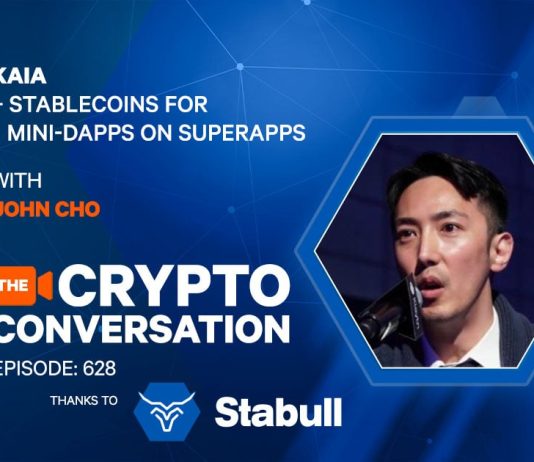 KAIA
- STABLECOINS FOR MINI-DAPPS ON SUPERAPPS

WITH
JOHN CHO

THE CRYPTO CONVERSATION

EPISODE: 628

THANKS TO Stabull